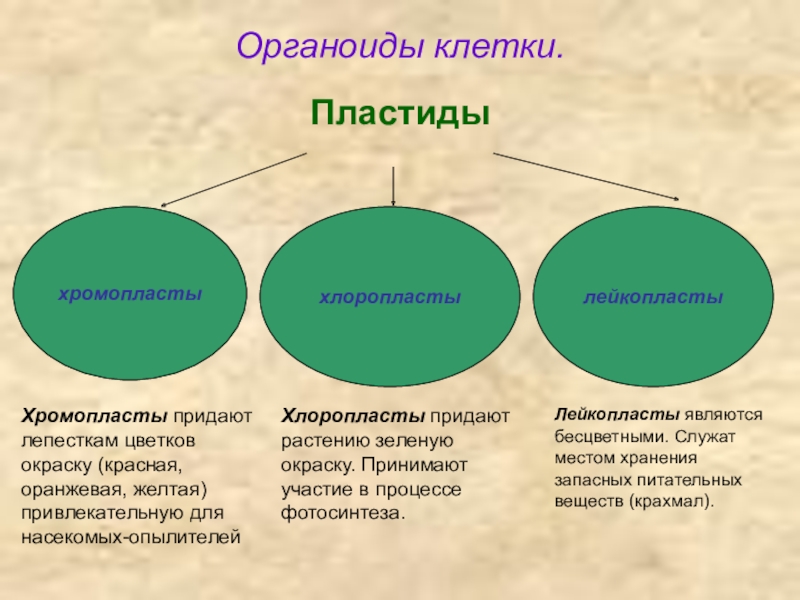 Органоиды клетки.

Пластиды

хромопласты

хлоропласты

лейкопласты

Хромопласты придают лепесткам цветков окраску (красная, оранжевая, желтая) привлекательную для насекомых-опылителей

Хлоропласты придают растению зеленую окраску. Принимают участие в процессе фотосинтеза.

Лейкопласты являются бесцветными. Служат местом хранения запасных питательных веществ (крахмал).